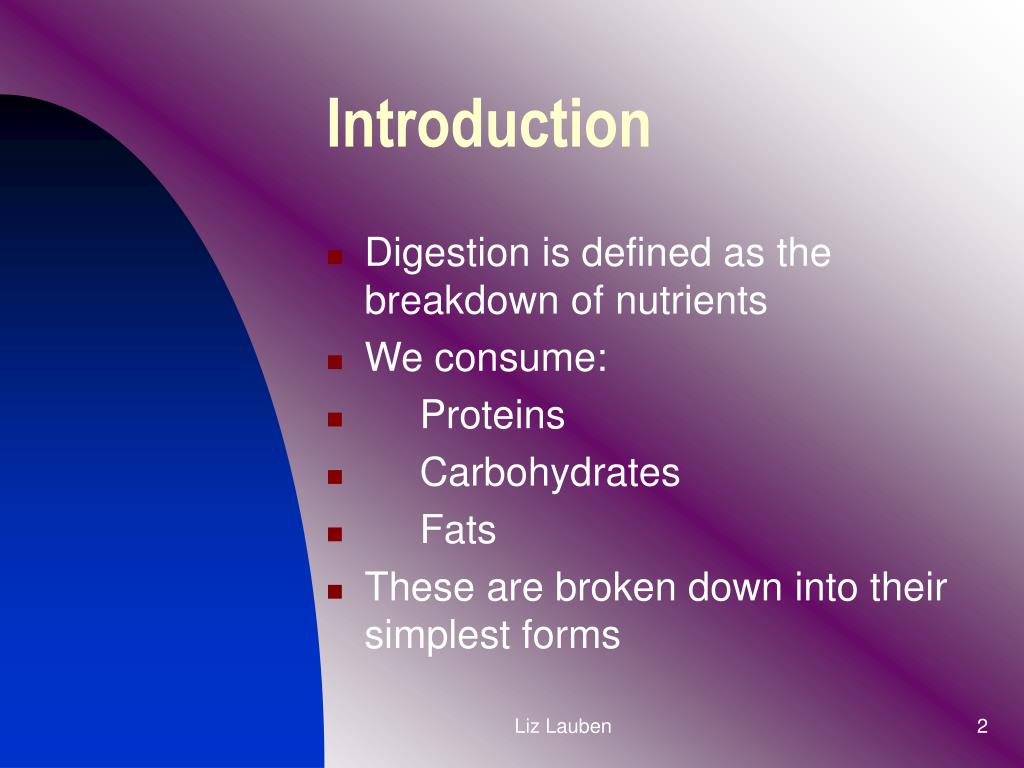 Introduction

- Digestion is defined as the breakdown of nutrients
- We consume:
- Proteins
- Carbohydrates
- Fats
- These are broken down into their simplest forms

Liz Lauben

2